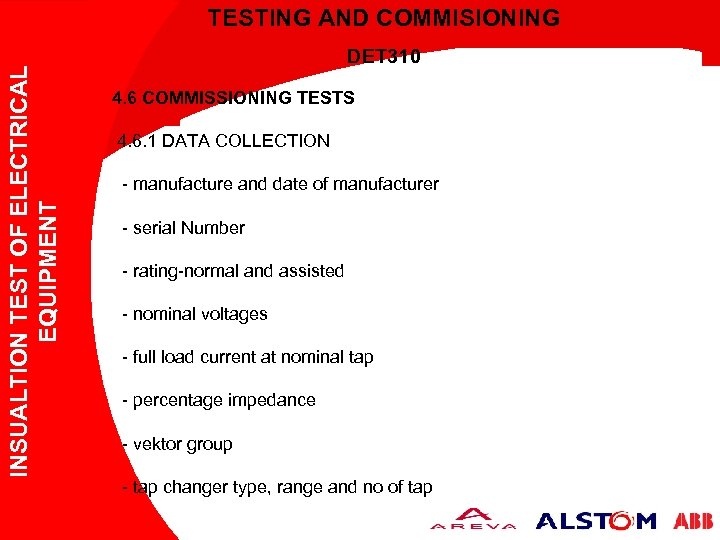 TESTING AND COMMISIONING

DET310

INSUALTION TEST OF ELECTRICAL EQUIPMENT

4.6 COMMISSIONING TESTS

4.6.1 DATA COLLECTION

- manufacture and date of manufacturer

- serial Number

- rating-normal and assisted

- nominal voltages

- full load current at nominal tap

- percentage impedance

- vektor group

- tap changer type, range and no of tap

AREVA ALSTOM ABB